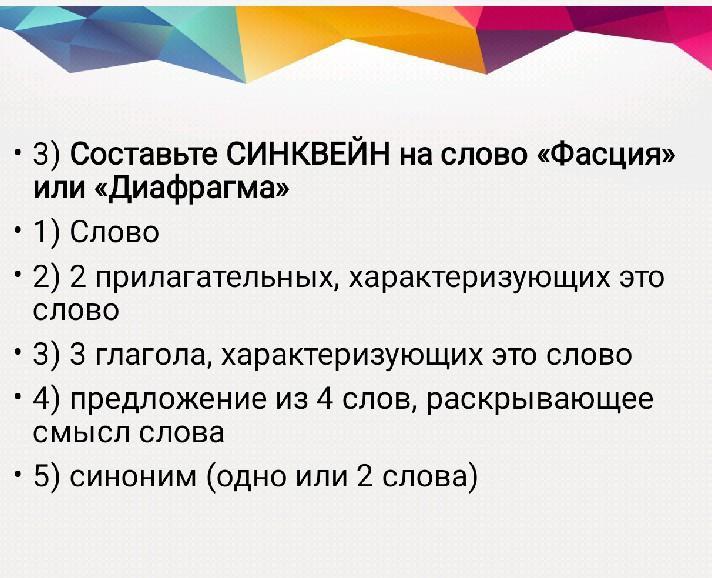 • 3) Составьте СИНКВЕЙН на слово «Фасция» или «Диафрагма»

• 1) Слово

• 2) 2 прилагательных, характеризующих это слово

• 3) 3 глагола, характеризующих это слово

• 4) предложение из 4 слов, раскрывающее смысл слова

• 5) синоним (одно или 2 слова)